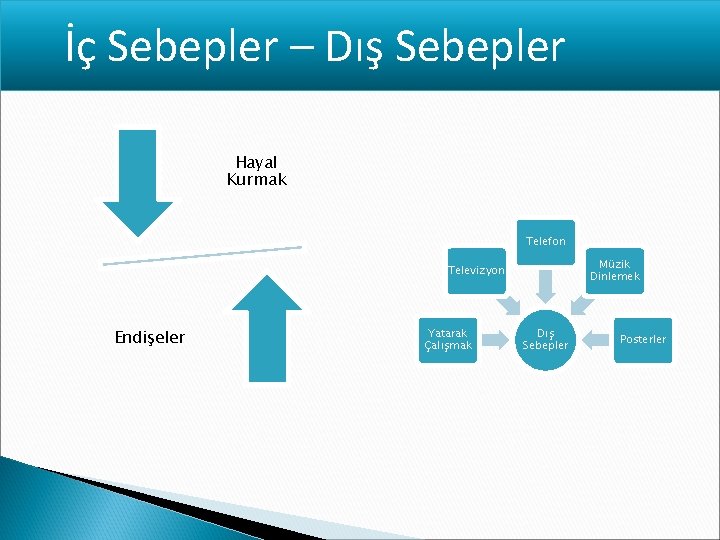 İç Sebepler – Dış Sebepler

Hayal Kurmak

Endişeler

Telefon

Televizyon

Müzik Dinlemek

Yatarak Çalışmak

Dış Sebepler

Posterler